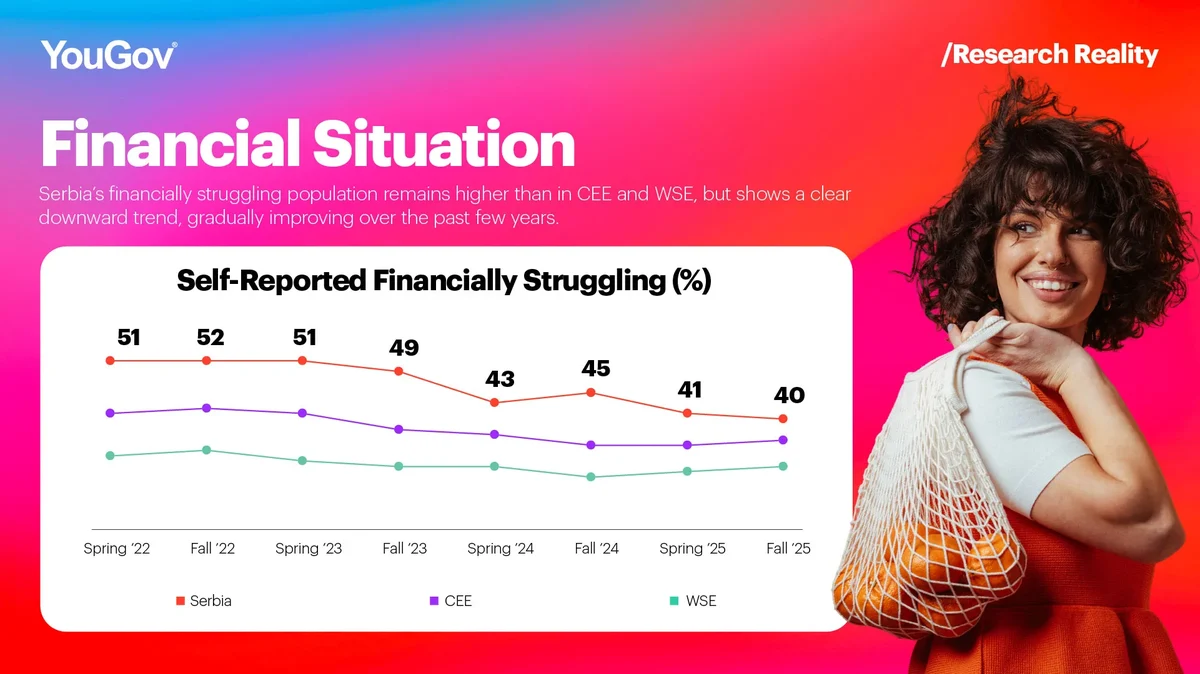 YouGov®

/Research Reality

Financial Situation

Serbia's financially struggling population remains higher than in CEE and WSE, but shows a clear downward trend, gradually improving over the past few years.

Self-Reported Financially Struggling (%)

51 52 51 49 43 45 41 40

Spring '22 Fall '22 Spring '23 Fall '23 Spring '24 Fall '24 Spring '25 Fall '25

Serbia CEE WSE